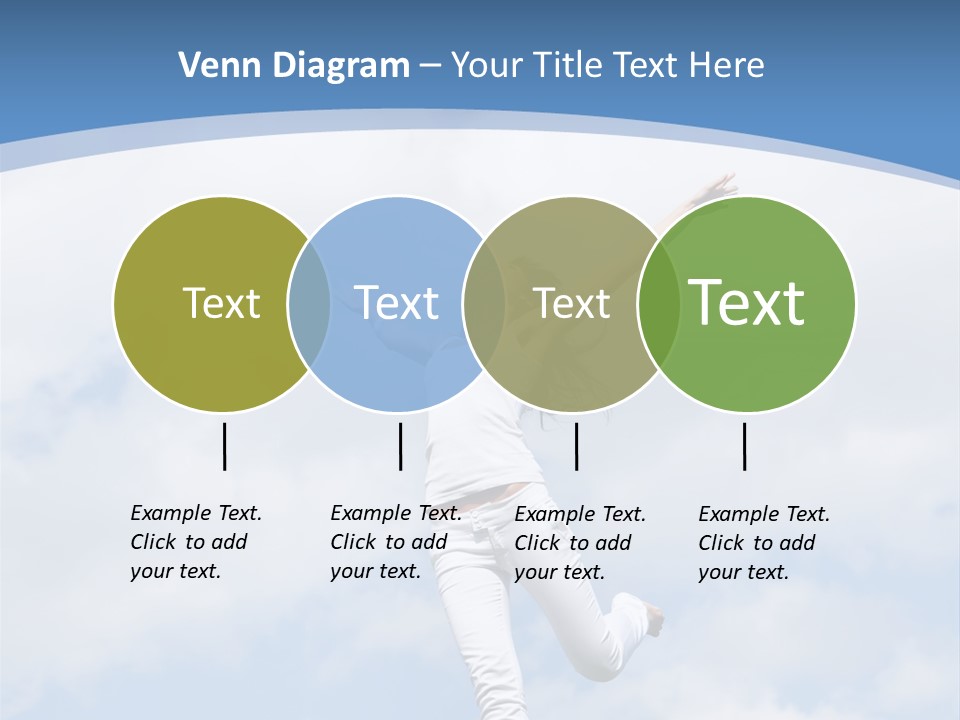 Venn Diagram – Your Title Text Here

Text

Text

Text

Text

Example Text. Click to add your text.

Example Text. Click to add your text.

Example Text. Click to add your text.

Example Text. Click to add your text.